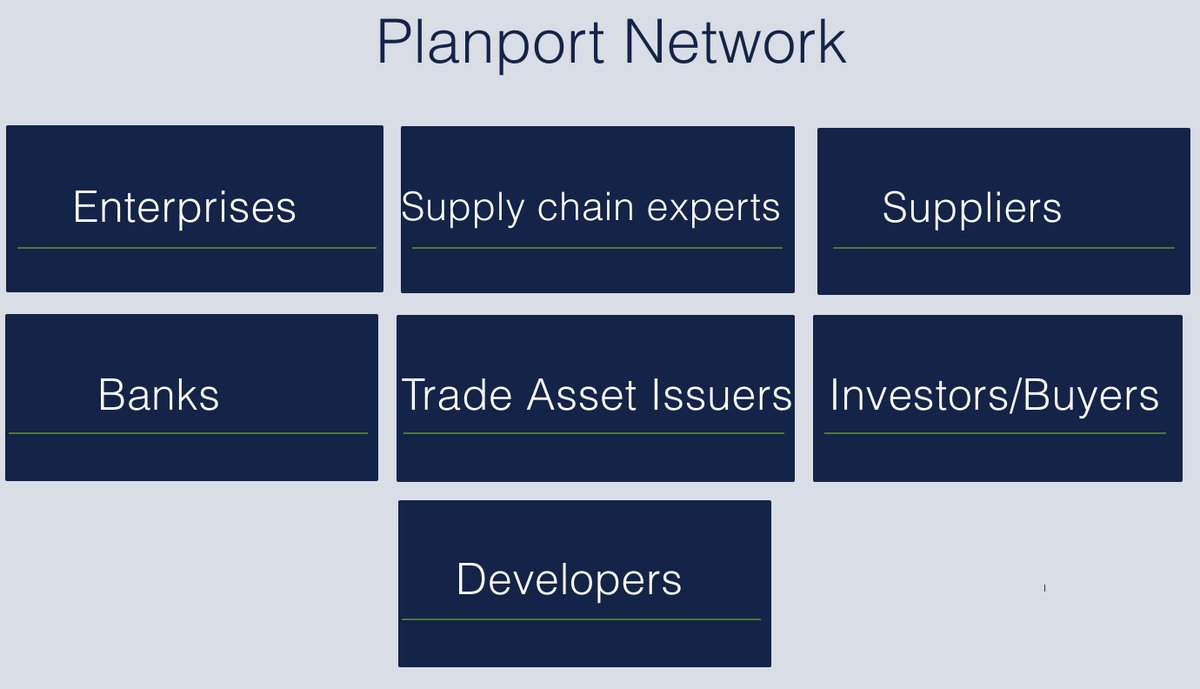 Planport Network

Enterprises

Supply chain experts

Suppliers

Banks

Trade Asset Issuers

Investors/Buyers

Developers